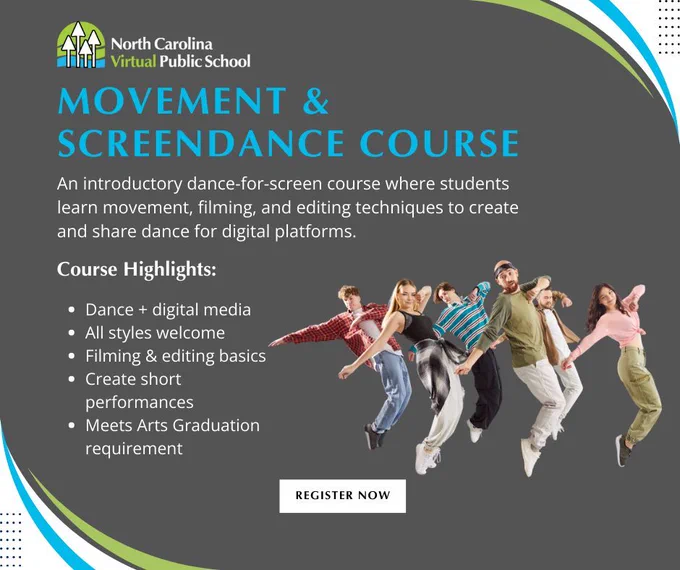 North Carolina
Virtual Public School

MOVEMENT &
SCREENDANCE COURSE

An introductory dance-for-screen course where students learn movement, filming, and editing techniques to create and share dance for digital platforms.

Course Highlights:

- Dance + digital media
- All styles welcome
- Filming & editing basics
- Create short performances
- Meets Arts Graduation requirement

REGISTER NOW